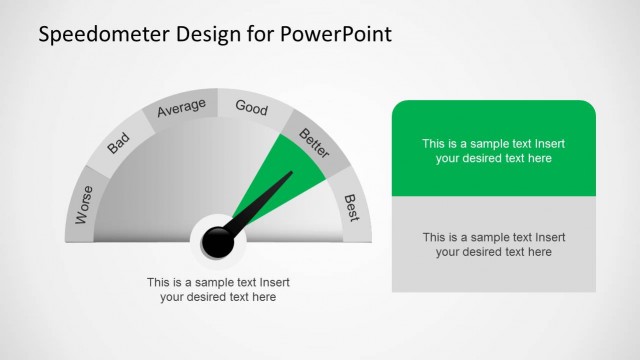 Speedometer Design for PowerPoint

Worse
Bad
Average
Good
Better
Best

This is a sample text Insert your desired text here

This is a sample text Insert your desired text here

This is a sample text Insert your desired text here